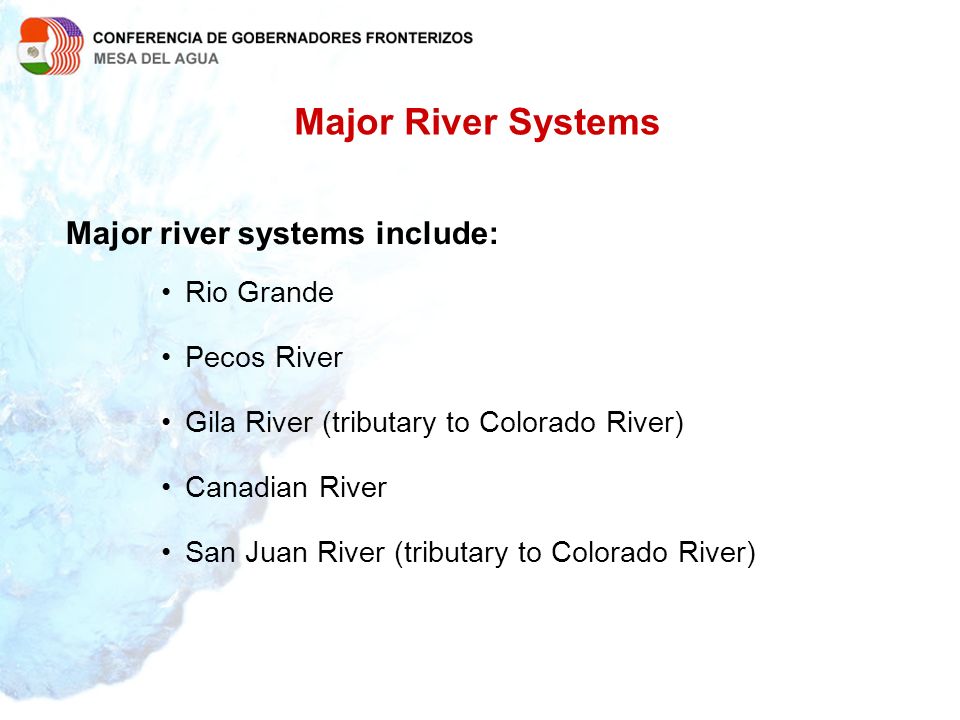 CONFERENCIA DE GOBERNADORES FRONTERIZOS
MESA DEL AGUA

Major River Systems

Major river systems include:

• Rio Grande

• Pecos River

• Gila River (tributary to Colorado River)

• Canadian River

• San Juan River (tributary to Colorado River)